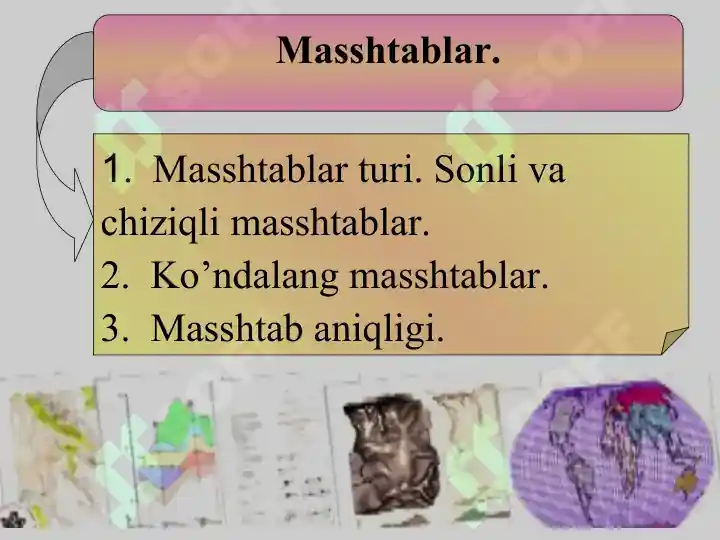 Masshtablar.

1. Masshtablar turi. Sonli va chiziqli masshtablar.
2. Ko’ndalang masshtablar.
3. Masshtab aniqligi.